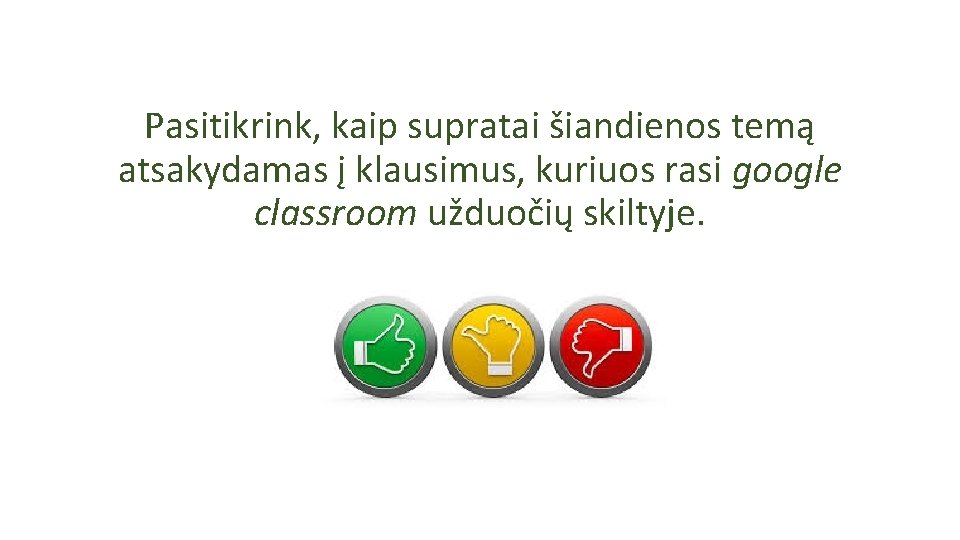 Pasitikrink, kaip supratai šiandienos temą atsakydamas į klausimus, kuriuos rasi google classroom užduočių skiltyje.